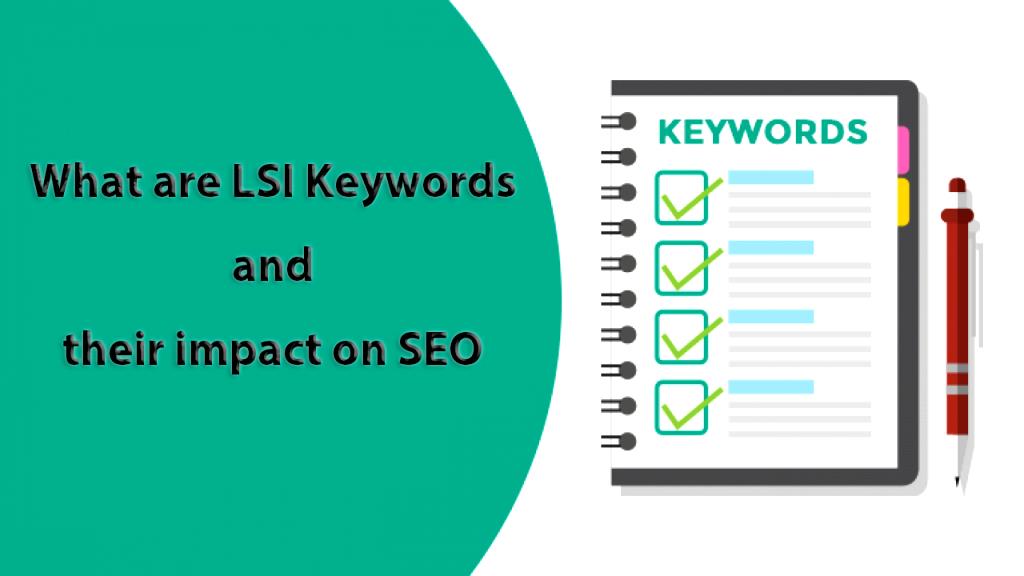 What are LSI Keywords
and
their impact on SEO

KEYWORDS